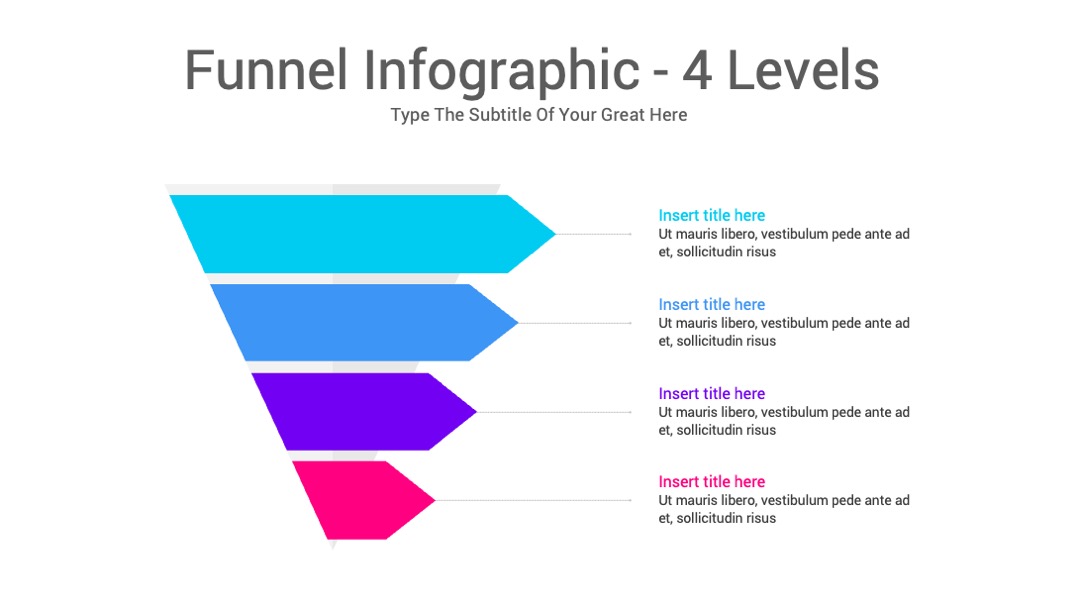 Funnel Infographic - 4 Levels

Type The Subtitle Of Your Great Here

Insert title here
Ut mauris libero, vestibulum pede ante ad et, sollicitudin risus

Insert title here
Ut mauris libero, vestibulum pede ante ad et, sollicitudin risus

Insert title here
Ut mauris libero, vestibulum pede ante ad et, sollicitudin risus

Insert title here
Ut mauris libero, vestibulum pede ante ad et, sollicitudin risus